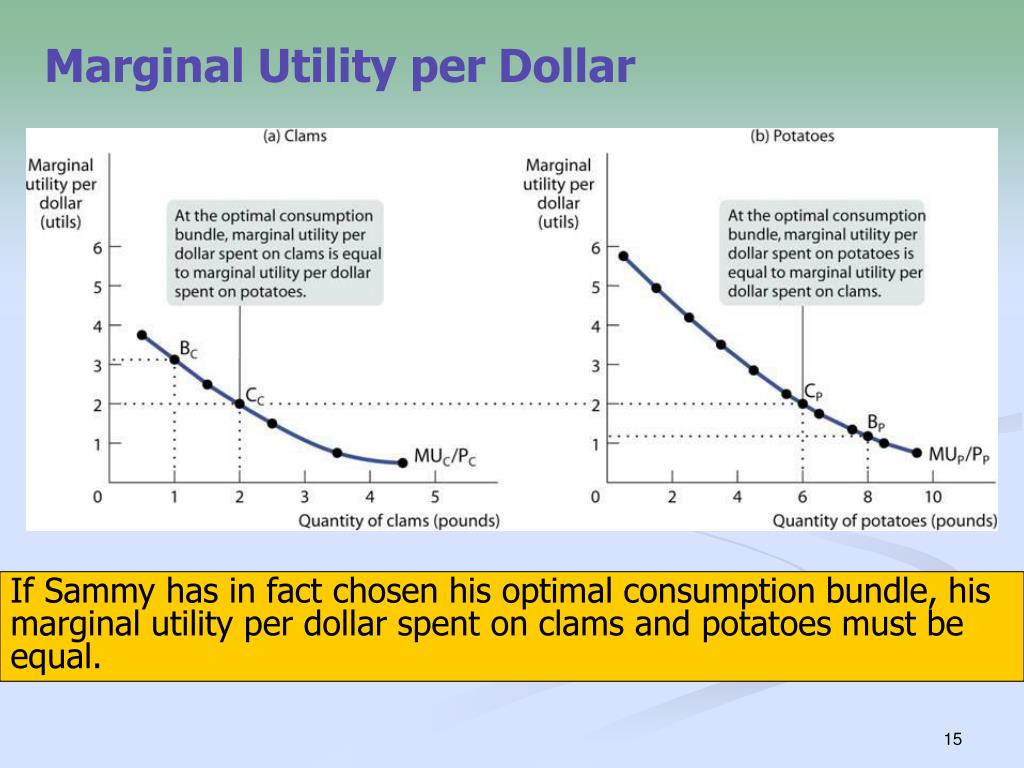 Marginal Utility per Dollar

(a) Clams

Marginal utility per dollar (utils)

At the optimal consumption bundle, marginal utility per dollar spent on clams is equal to marginal utility per dollar spent on potatoes.

6
5
4
3
2
1
0

$B_C$

$C_C$

$MU_C/P_C$

1 2 3 4 5

Quantity of clams (pounds)

(b) Potatoes

Marginal utility per dollar (utils)

At the optimal consumption bundle, marginal utility per dollar spent on potatoes is equal to marginal utility per dollar spent on clams.

6
5
4
3
2
1
0

$C_P$

$B_P$

$MU_P/P_P$

2 4 6 8 10

Quantity of potatoes (pounds)

If Sammy has in fact chosen his optimal consumption bundle, his marginal utility per dollar spent on clams and potatoes must be equal.

15